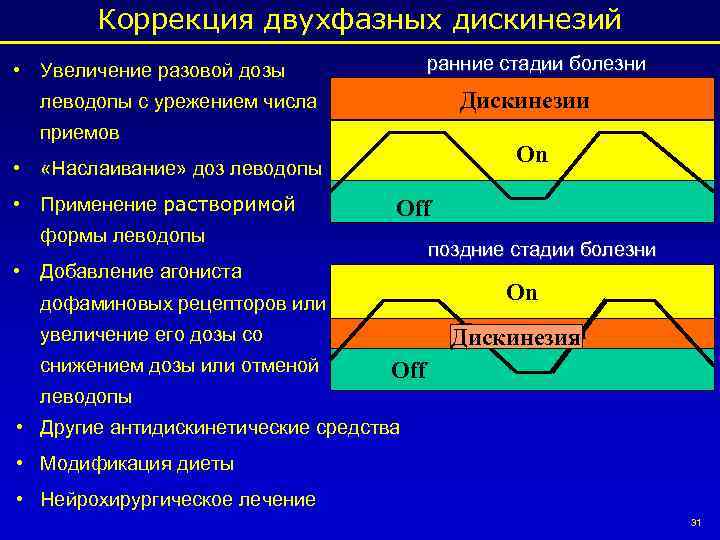 Коррекция двухфазных дискинезий

• Увеличение разовой дозы леводопы с урежением числа приемов
• «Наслаивание» доз леводопы
• Применение растворимой формы леводопы
• Добавление агониста дофаминовых рецепторов или увеличение его дозы со снижением дозы или отменой леводопы
• Другие антидискинетические средства
• Модификация диеты
• Нейрохирургическое лечение

ранние стадии болезни

Дискинезии

On

Off

поздние стадии болезни

On

Дискинезия

Off

31